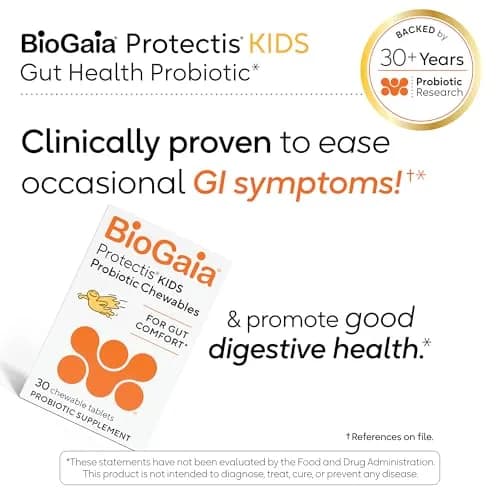 BioGaia® Protectis® KIDS
Gut Health Probiotic*

BACKED by
30+ Years
Probiotic
Research

Clinically proven to ease occasional GI symptoms!†*

BioGaia®
Protectis® KIDS
Probiotic Chewables
FOR GUT COMFORT*
30 chewable tablets
PROBIOTIC SUPPLEMENT

& promote good digestive health.*

†References on file.

*These statements have not been evaluated by the Food and Drug Administration. This product is not intended to diagnose, treat, cure, or prevent any disease.